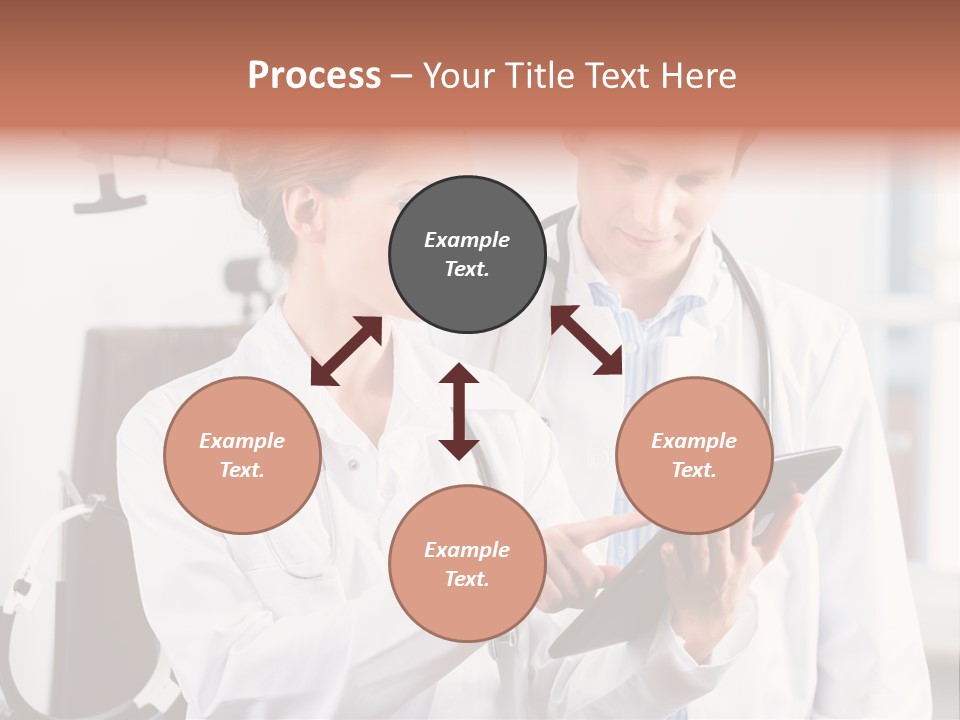 Process – Your Title Text Here

Example Text.

Example Text.

Example Text.

Example Text.